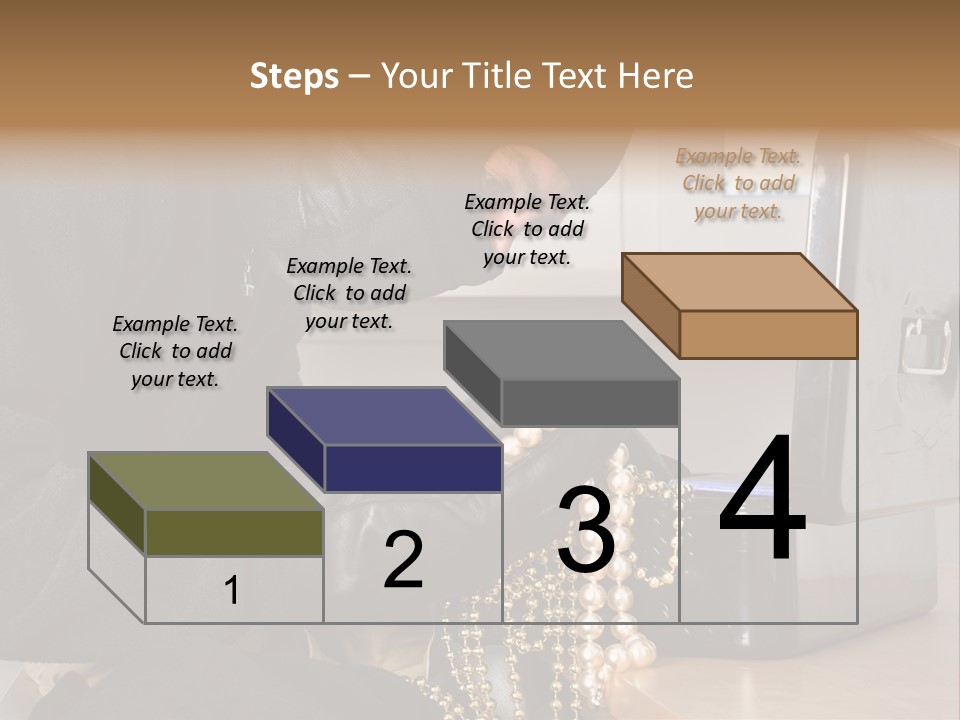 Steps – Your Title Text Here

Example Text. Click to add your text.

Example Text. Click to add your text.

Example Text. Click to add your text.

Example Text. Click to add your text.

1

2

3

4